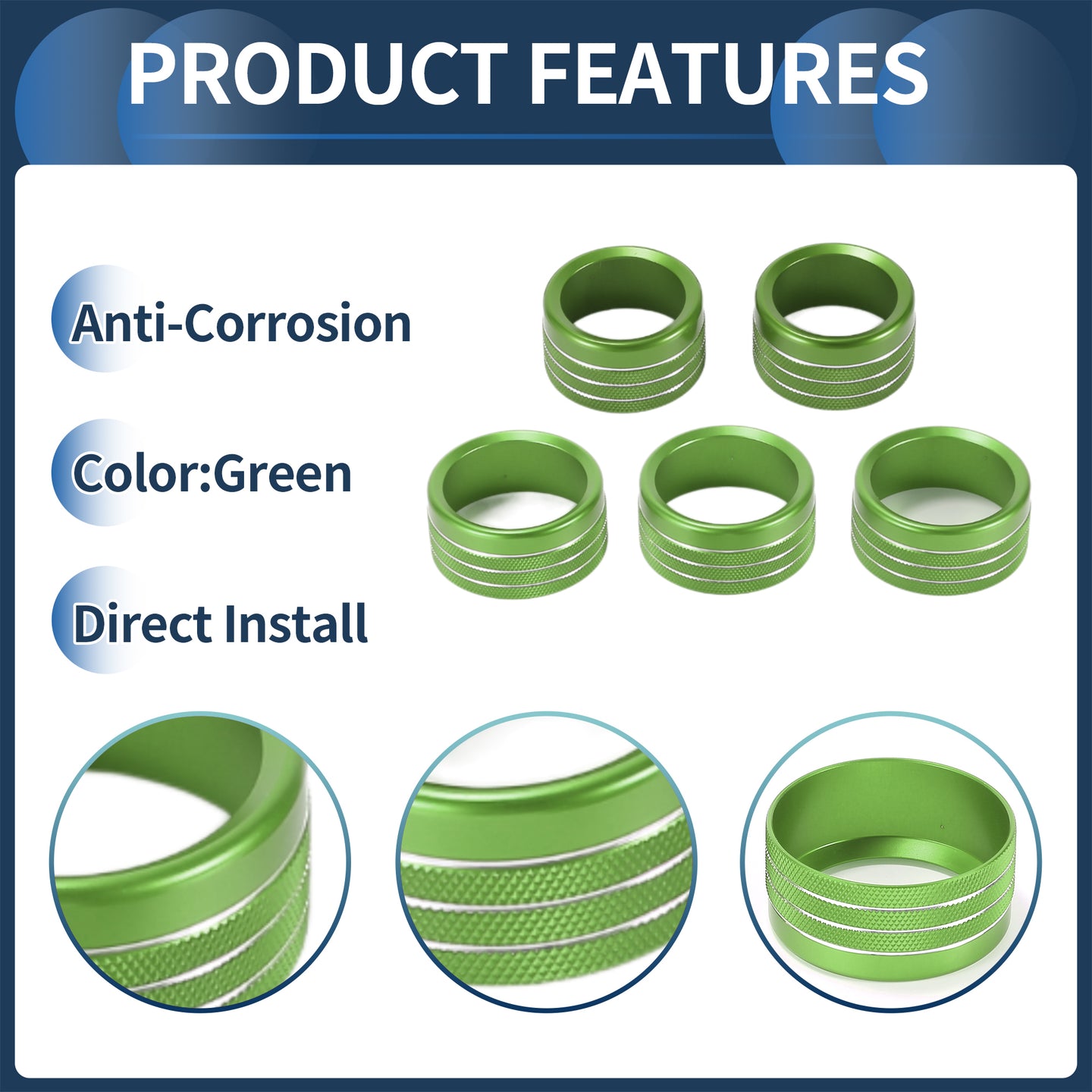 PRODUCT FEATURES

Anti-Corrosion

Color:Green

Direct Install